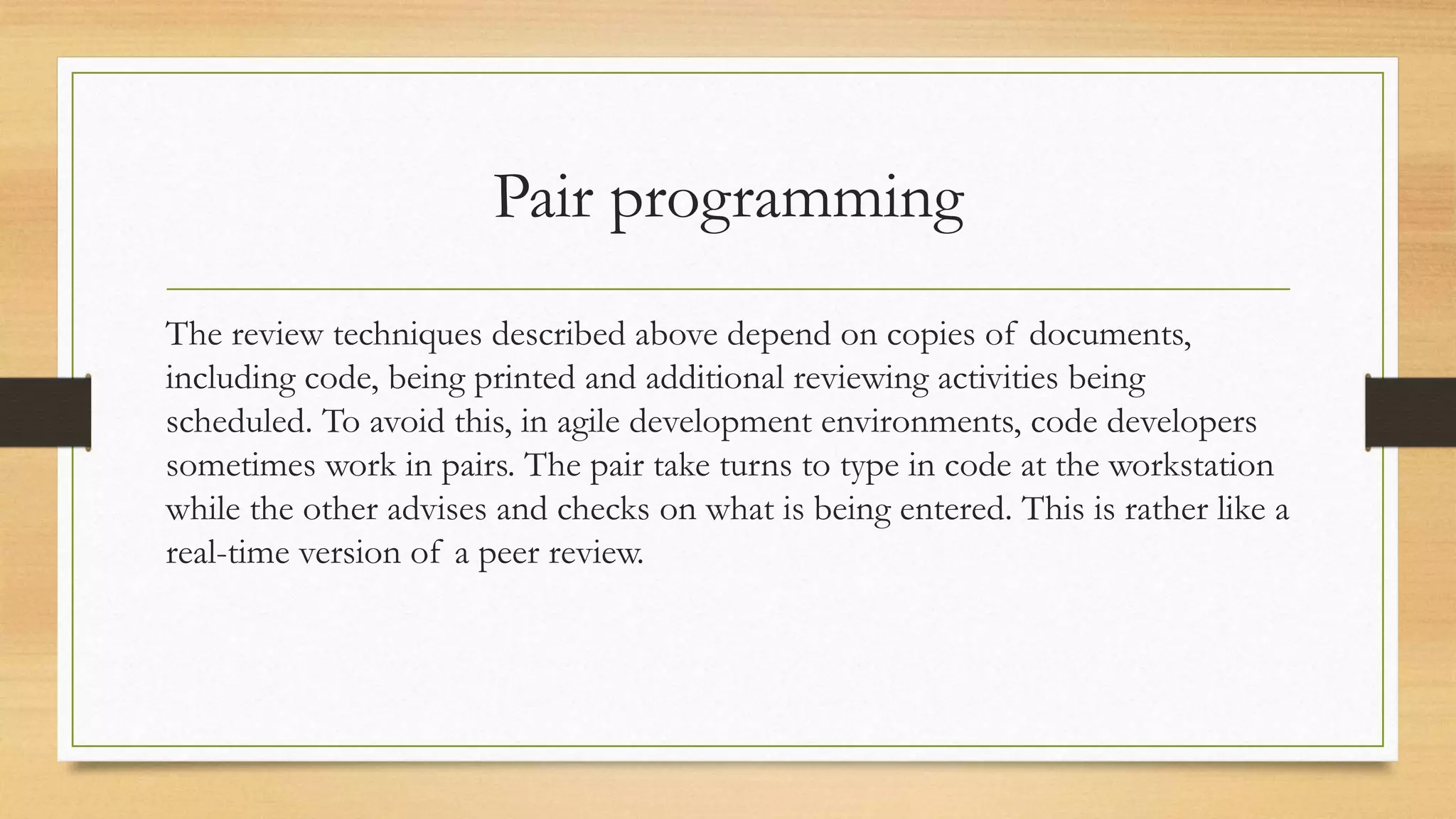 Pair programming

The review techniques described above depend on copies of documents, including code, being printed and additional reviewing activities being scheduled. To avoid this, in agile development environments, code developers sometimes work in pairs. The pair take turns to type in code at the workstation while the other advises and checks on what is being entered. This is rather like a real-time version of a peer review.